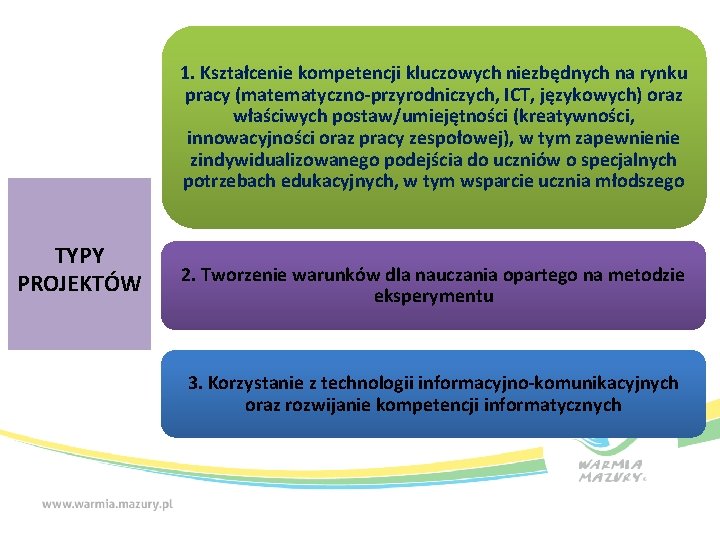 TYPY PROJEKTÓW

1. Kształcenie kompetencji kluczowych niezbędnych na rynku pracy (matematyczno-przyrodniczych, ICT, językowych) oraz właściwych postaw/umiejętności (kreatywności, innowacyjności oraz pracy zespołowej), w tym zapewnienie zindywidualizowanego podejścia do uczniów o specjalnych potrzebach edukacyjnych, w tym wsparcie ucznia młodszego

2. Tworzenie warunków dla nauczania opartego na metodzie eksperymentu

3. Korzystanie z technologii informacyjno-komunikacyjnych oraz rozwijanie kompetencji informatycznych

WARMIA MAZURY

www.warmia.mazury.pl